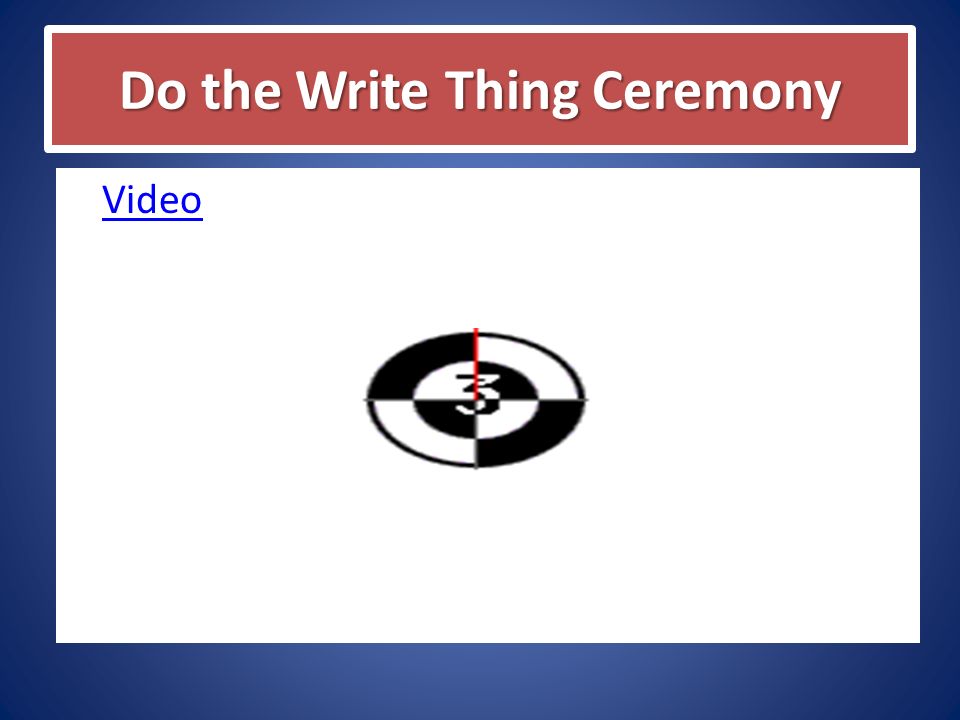 Do the Write Thing Ceremony

Video

3